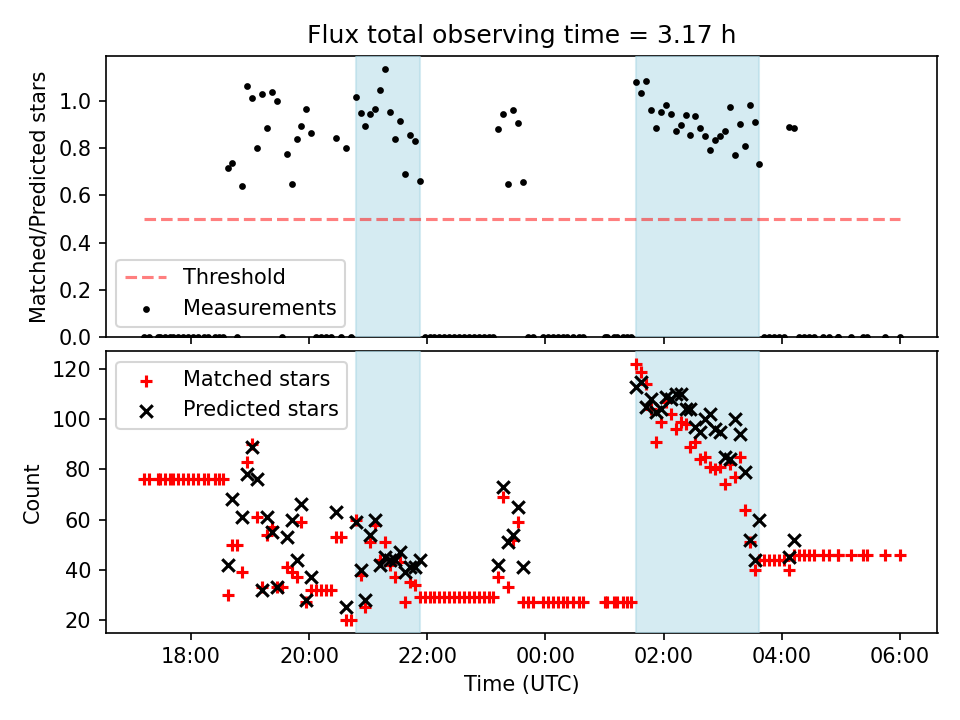 Flux total observing time = 3.17 h

Matched/Predicted stars

1.0
0.8
0.6
0.4
0.2
0.0

Threshold
Measurements

Count

120
100
80
60
40
20

Matched stars
Predicted stars

18:00
20:00
22:00
00:00
02:00
04:00
06:00

Time (UTC)